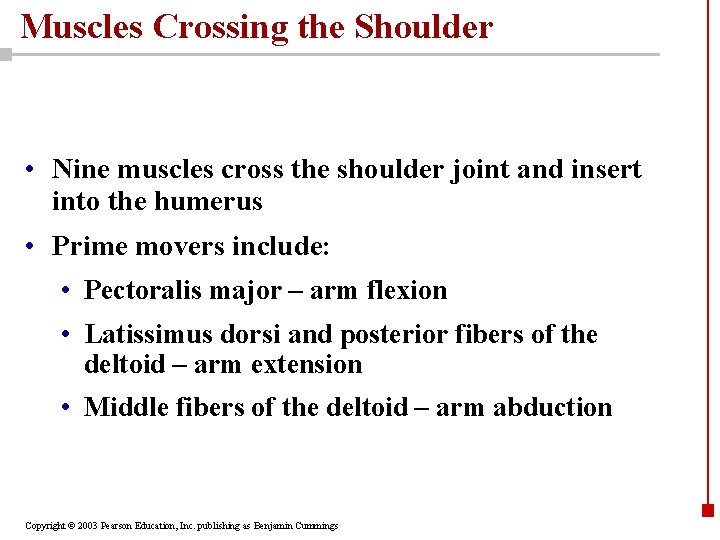 Muscles Crossing the Shoulder

• Nine muscles cross the shoulder joint and insert into the humerus

• Prime movers include:

• Pectoralis major – arm flexion

• Latissimus dorsi and posterior fibers of the deltoid – arm extension

• Middle fibers of the deltoid – arm abduction

Copyright © 2003 Pearson Education, Inc. publishing as Benjamin Cummings